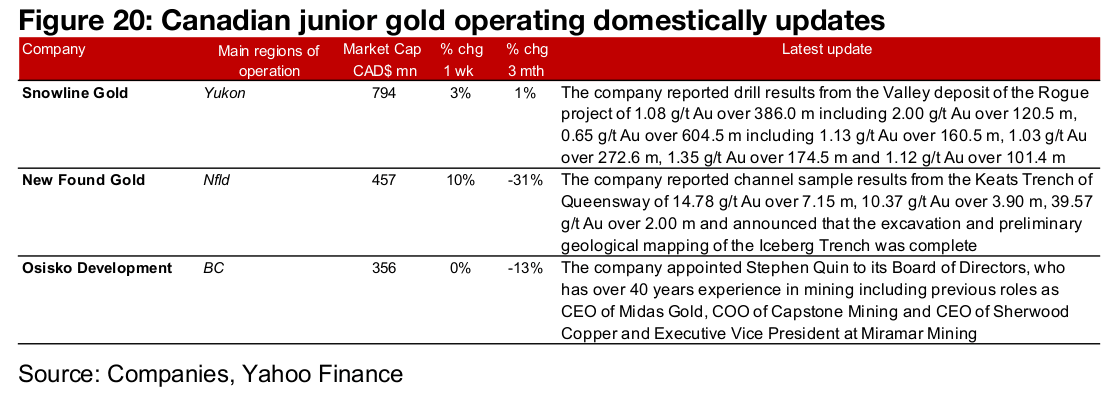 Figure 20: Canadian junior gold operating domestically updates

| Company | Main regions of operation | Market Cap CAD$ mn | % chg 1 wk | % chg 3 mth | Latest update |
|---|---|---|---|---|---|
| Snowline Gold | Yukon | 794 | 3% | 1% | The company reported drill results from the Valley deposit of the Rogue project of 1.08 g/t Au over 386.0 m including 2.00 g/t Au over 120.5 m, 0.65 g/t Au over 604.5 m including 1.13 g/t Au over 160.5 m, 1.03 g/t Au over 272.6 m, 1.35 g/t Au over 174.5 m and 1.12 g/t Au over 101.4 m |
| New Found Gold | Nfld | 457 | 10% | -31% | The company reported channel sample results from the Keats Trench of Queensway of 14.78 g/t Au over 7.15 m, 10.37 g/t Au over 3.90 m, 39.57 g/t Au over 2.00 m and announced that the excavation and preliminary geological mapping of the Iceberg Trench was complete |
| Osisko Development | BC | 356 | 0% | -13% | The company appointed Stephen Quin to its Board of Directors, who has over 40 years experience in mining including previous roles as CEO of Midas Gold, COO of Capstone Mining and CEO of Sherwood Copper and Executive Vice President at Miramar Mining |

Source: Companies, Yahoo Finance